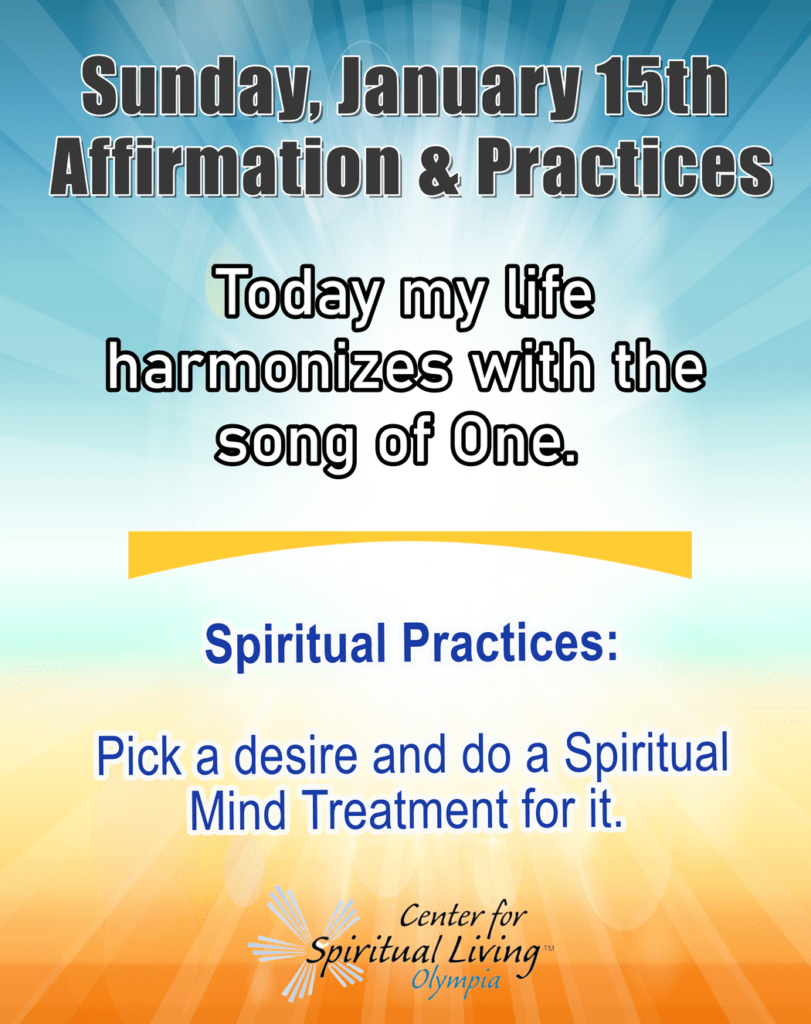 Sunday, January 15th
Affirmation & Practices

Today my life harmonizes with the song of One.

Spiritual Practices:

Pick a desire and do a Spiritual Mind Treatment for it.

Center for
Spiritual Living™
Olympia